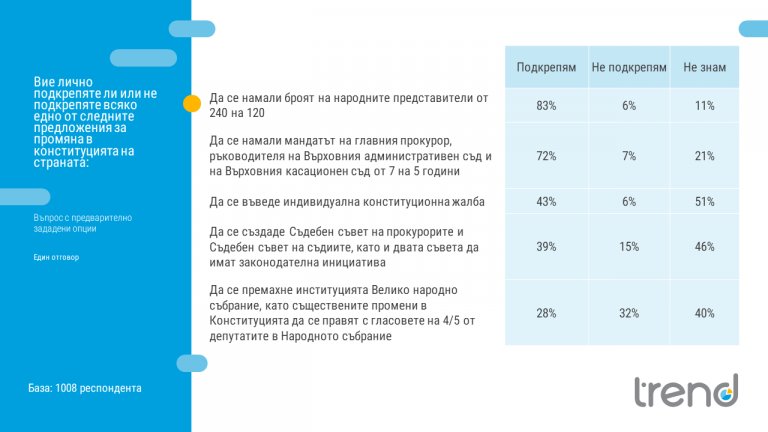 Вие лично подкрепяте ли или не подкрепяте всяко едно от следните предложения за промяна в конституцията на страната:

Въпрос с предварително зададени опции

Един отговор

База: 1008 респондента

| | Подкрепям | Не подкрепям | Не знам |
|---|---|---|---|
| Да се намали броят на народните представители от 240 на 120 | 83% | 6% | 11% |
| Да се намали мандатът на главния прокурор, ръководителя на Върховния административен съд и на Върховния касационен съд от 7 на 5 години | 72% | 7% | 21% |
| Да се въведе индивидуална конституционна жалба | 43% | 6% | 51% |
| Да се създаде Съдебен съвет на прокурорите и Съдебен съвет на съдиите, като и двата съвета да имат законодателна инициатива | 39% | 15% | 46% |
| Да се премахне институцията Велико народно събрание, като съществените промени в Конституцията да се правят с гласовете на 4/5 от депутатите в Народното събрание | 28% | 32% | 40% |

trend